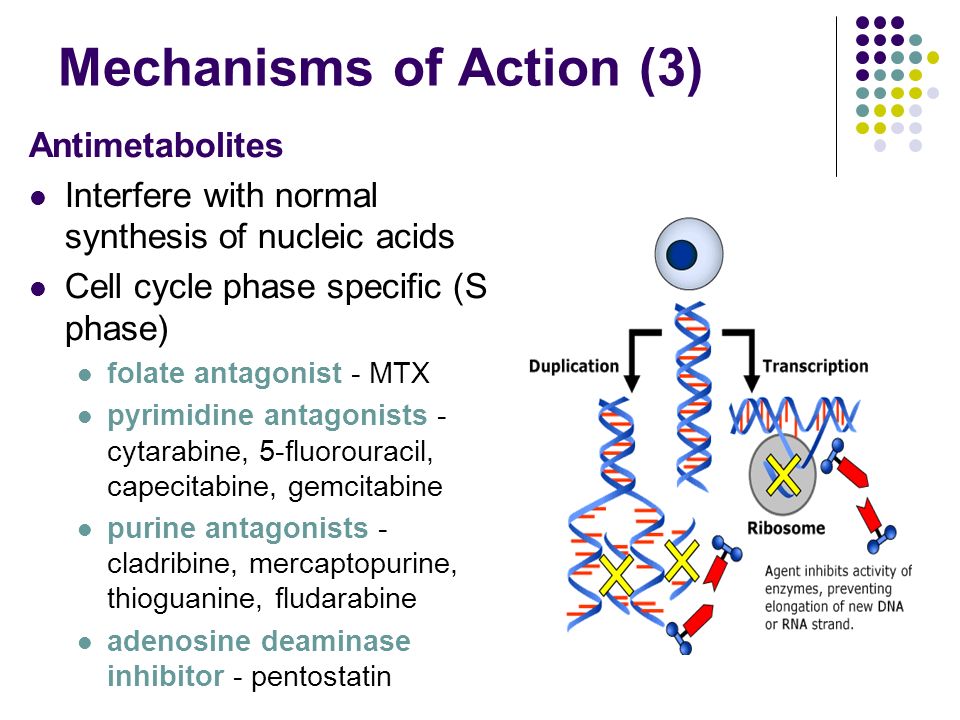 Mechanisms of Action (3)

Antimetabolites

- Interfere with normal synthesis of nucleic acids
- Cell cycle phase specific (S phase)
  - folate antagonist - MTX
  - pyrimidine antagonists - cytarabine, 5-fluorouracil, capecitabine, gemcitabine
  - purine antagonists - cladribine, mercaptopurine, thioguanine, fludarabine
  - adenosine deaminase inhibitor - pentostatin

Duplication

Transcription

Ribosome

Agent inhibits activity of enzymes, preventing elongation of new DNA or RNA strand.